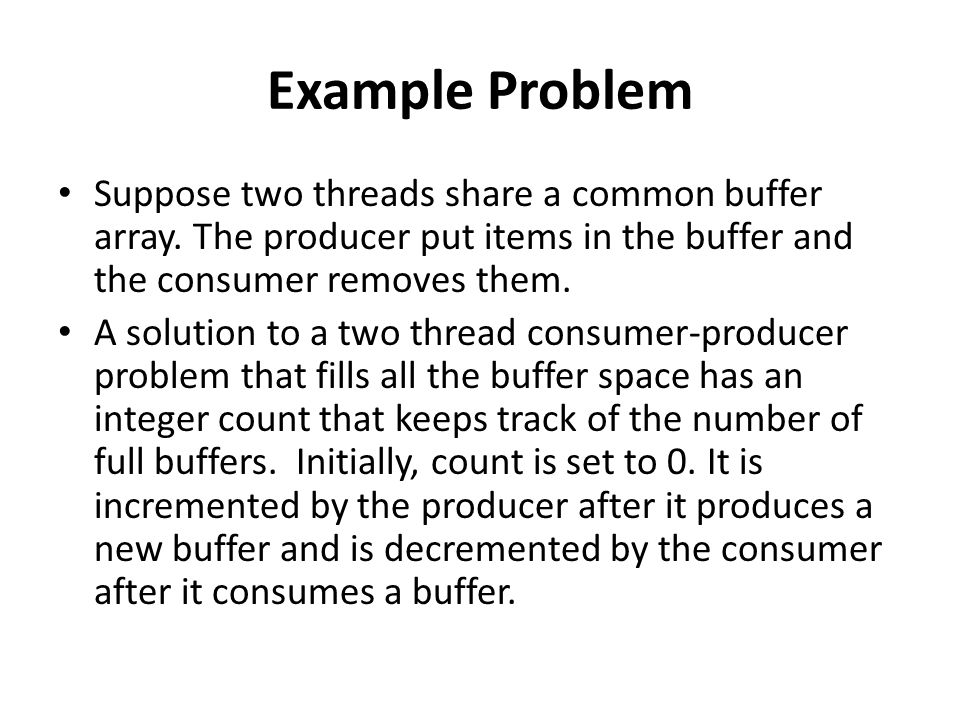 Example Problem

• Suppose two threads share a common buffer array. The producer put items in the buffer and the consumer removes them.

• A solution to a two thread consumer-producer problem that fills all the buffer space has an integer count that keeps track of the number of full buffers. Initially, count is set to 0. It is incremented by the producer after it produces a new buffer and is decremented by the consumer after it consumes a buffer.